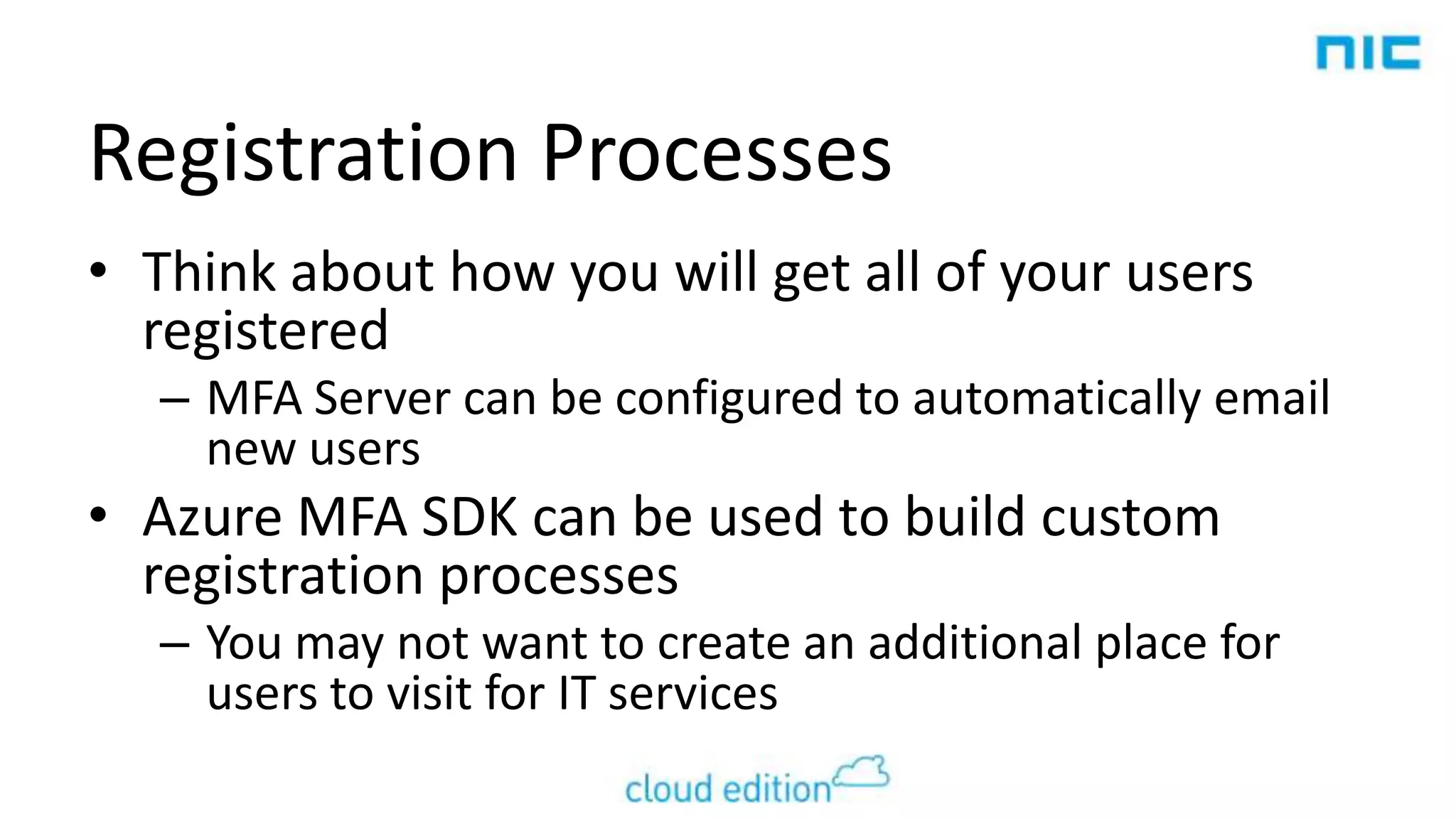 nic

Registration Processes

• Think about how you will get all of your users registered
– MFA Server can be configured to automatically email new users
• Azure MFA SDK can be used to build custom registration processes
– You may not want to create an additional place for users to visit for IT services

cloud edition